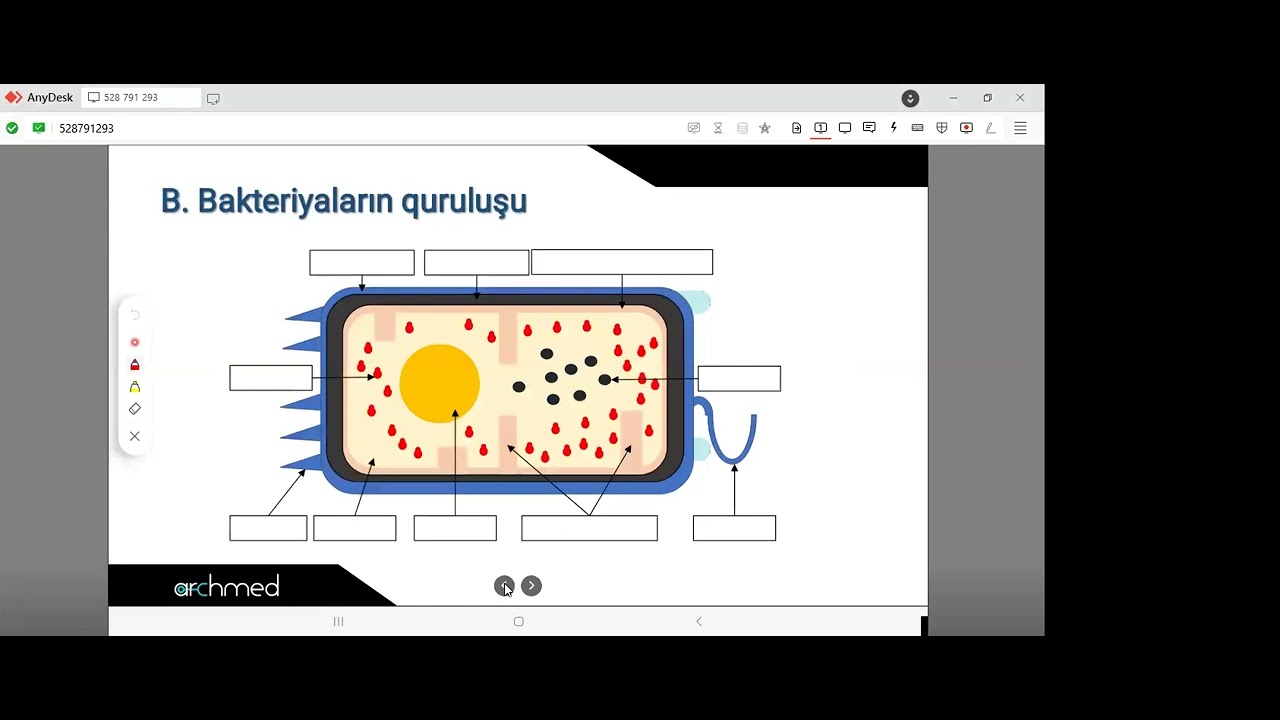 AnyDesk 528 791 293

528791293

B. Bakteriyaların quruluşu

archmed